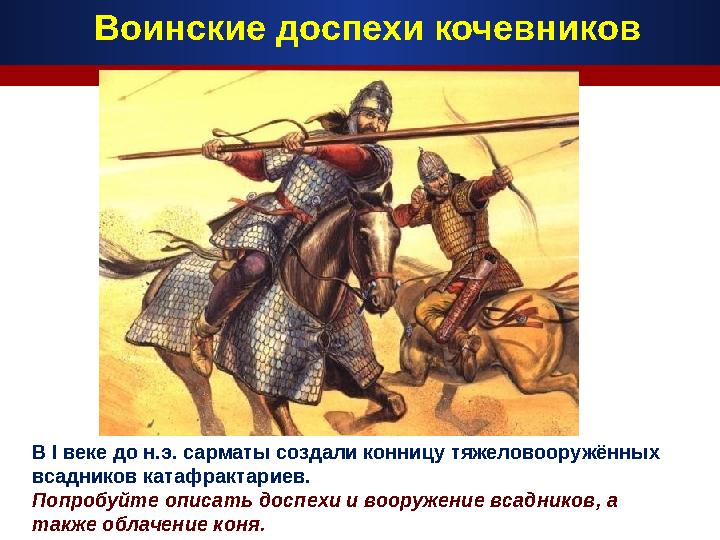 Воинские доспехи кочевников

В I веке до н.э. сарматы создали конницу тяжеловооружённых всадников катафрактариев.

Попробуйте описать доспехи и вооружение всадников, а также облачение коня.